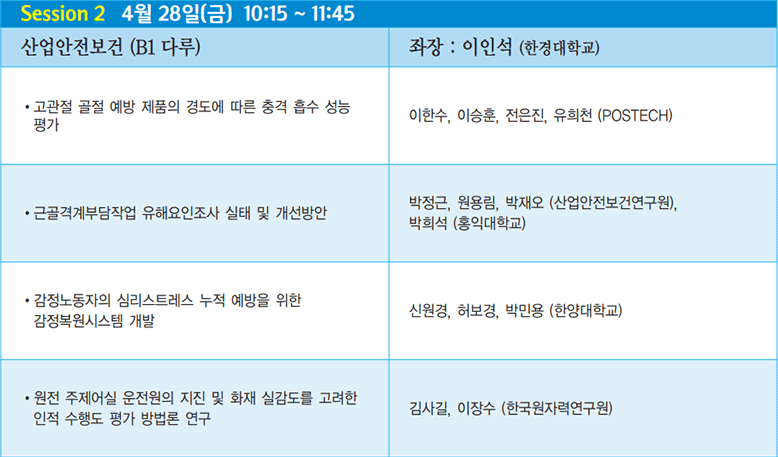 Session 2 4월 28일(금) 10:15 ~ 11:45

| 산업안전보건 (B1 다루) | 좌장 : 이인석 (한경대학교) |
|---|---|
| • 고관절 골절 예방 제품의 경도에 따른 충격 흡수 성능 평가 | 이한수, 이승훈, 전은진, 유희천 (POSTECH) |
| • 근골격계부담작업 유해요인조사 실태 및 개선방안 | 박정근, 원용림, 박재오 (산업안전보건연구원), 박희석 (홍익대학교) |
| • 감정노동자의 심리스트레스 누적 예방을 위한 감정복원시스템 개발 | 신원경, 허보경, 박민용 (한양대학교) |
| • 원전 주제어실 운전원의 지진 및 화재 실감도를 고려한 인적 수행도 평가 방법론 연구 | 김사길, 이장수 (한국원자력연구원) |